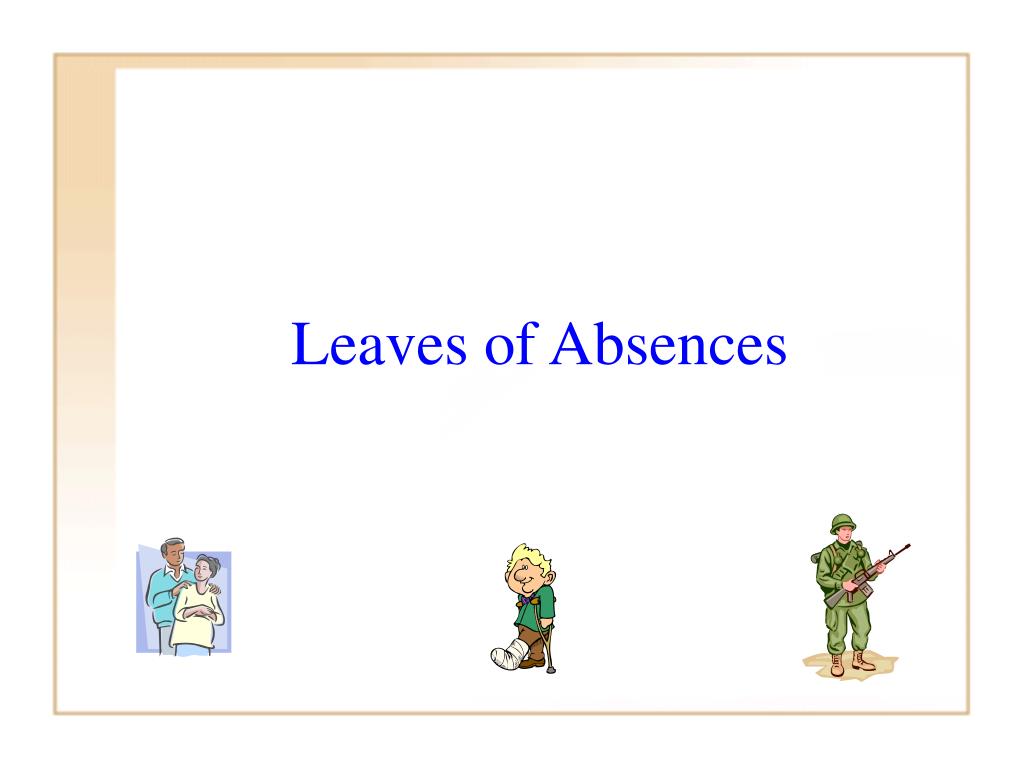 Leaves of Absences